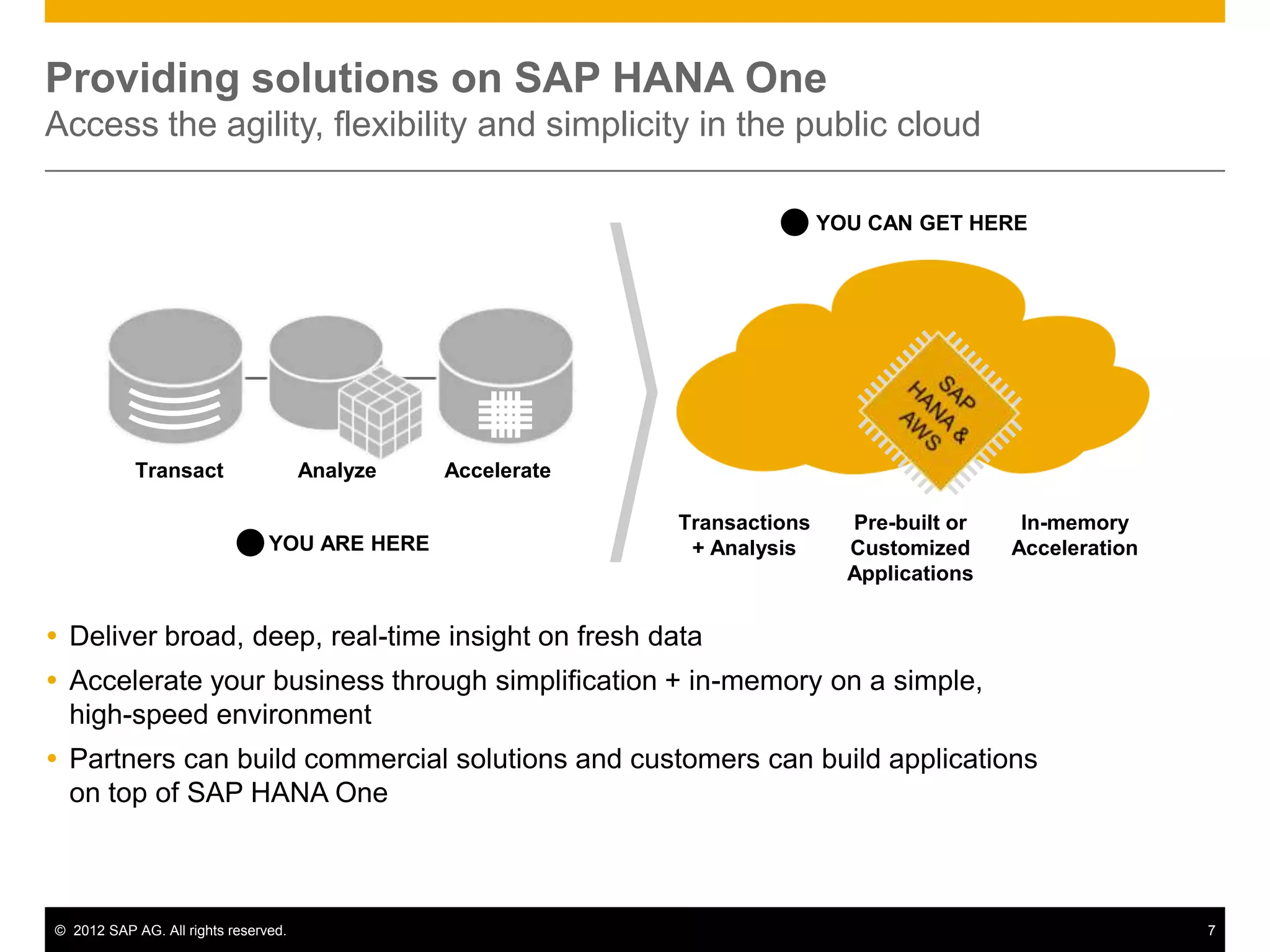 Providing solutions on SAP HANA One
Access the agility, flexibility and simplicity in the public cloud

YOU CAN GET HERE

SAP HANA & AWS

Transact Analyze Accelerate

YOU ARE HERE

Transactions + Analysis

Pre-built or Customized Applications

In-memory Acceleration

• Deliver broad, deep, real-time insight on fresh data
• Accelerate your business through simplification + in-memory on a simple, high-speed environment
• Partners can build commercial solutions and customers can build applications on top of SAP HANA One

© 2012 SAP AG. All rights reserved. 7